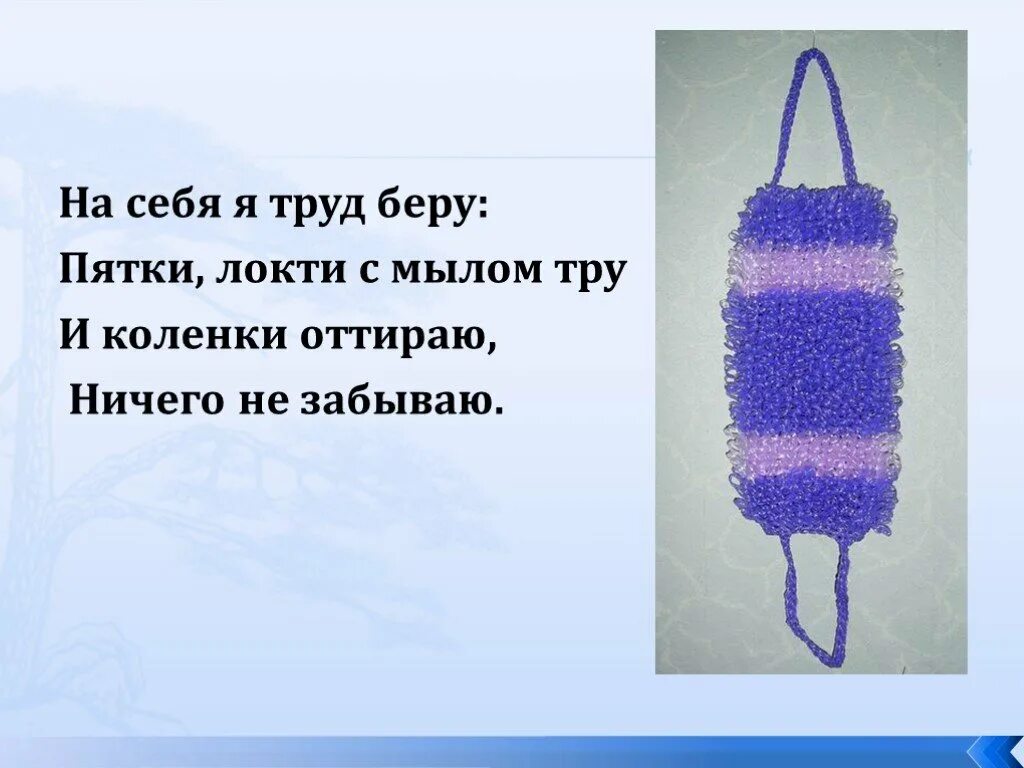 На себя я труд беру:
Пятки, локти с мылом тру
И коленки оттираю,
Ничего не забываю.